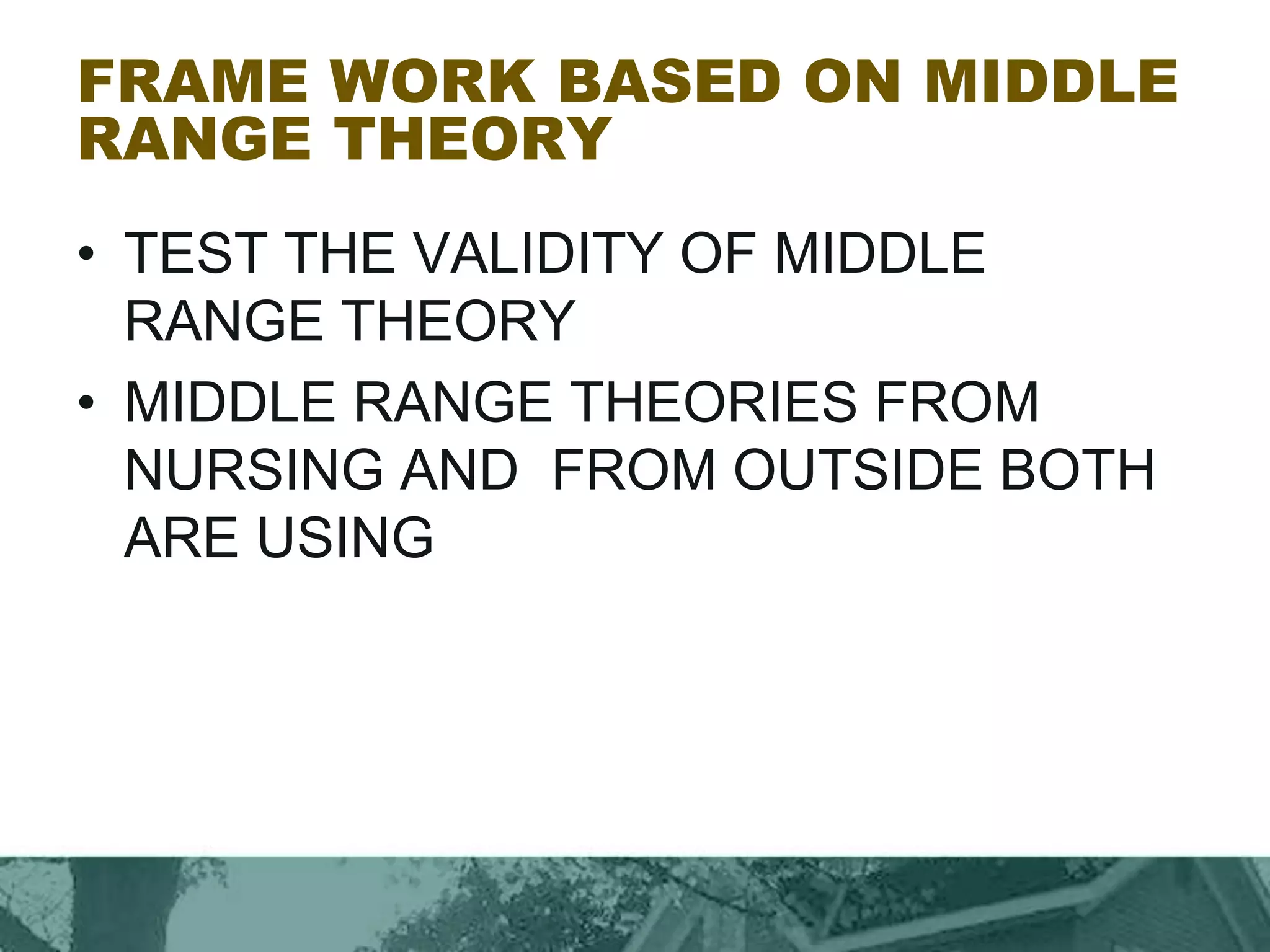 FRAME WORK BASED ON MIDDLE RANGE THEORY

• TEST THE VALIDITY OF MIDDLE RANGE THEORY
• MIDDLE RANGE THEORIES FROM NURSING AND FROM OUTSIDE BOTH ARE USING